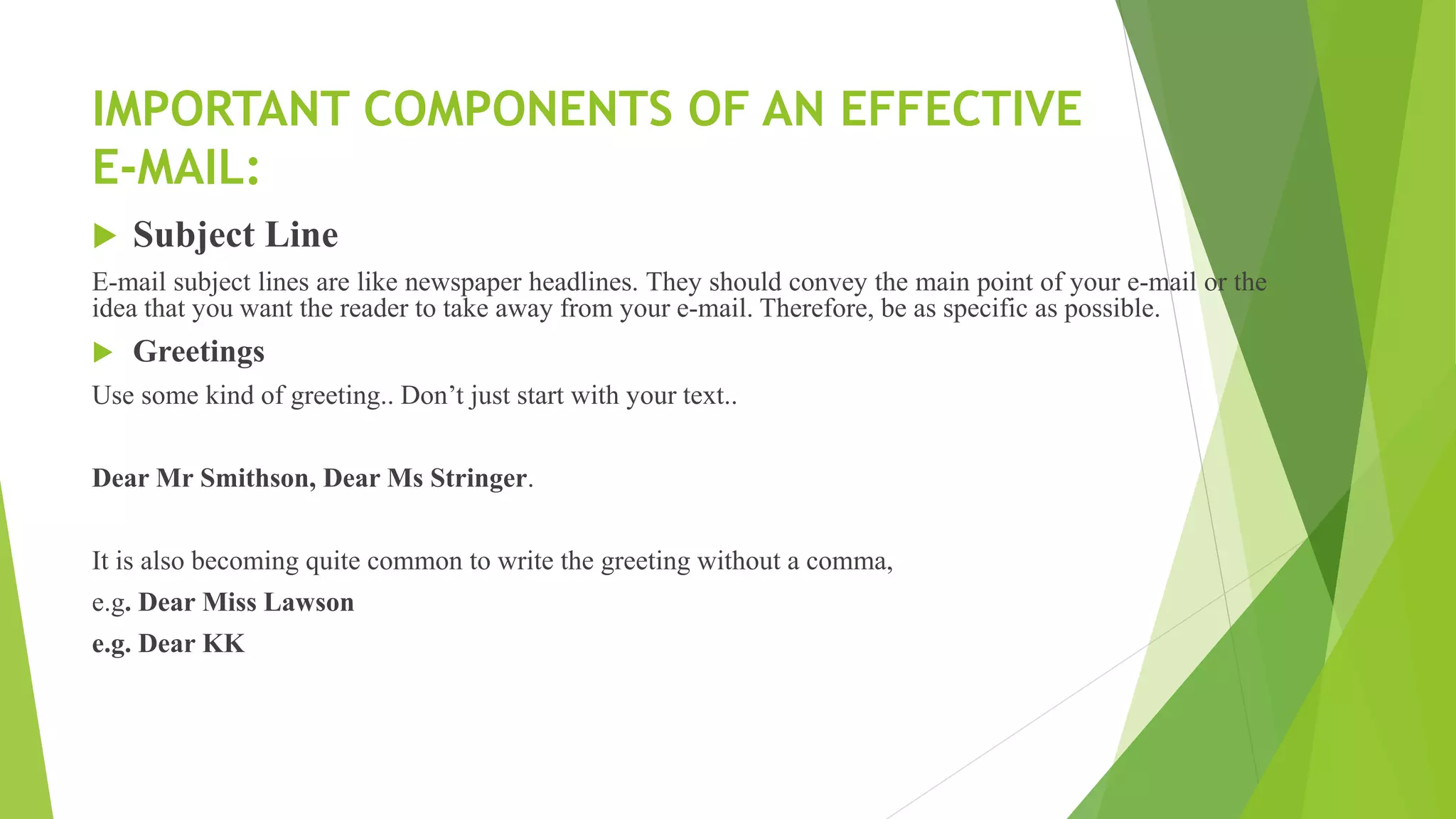 IMPORTANT COMPONENTS OF AN EFFECTIVE E-MAIL:

Subject Line

E-mail subject lines are like newspaper headlines. They should convey the main point of your e-mail or the idea that you want the reader to take away from your e-mail. Therefore, be as specific as possible.

Greetings

Use some kind of greeting.. Don't just start with your text..

Dear Mr Smithson, Dear Ms Stringer.

It is also becoming quite common to write the greeting without a comma,

e.g. Dear Miss Lawson

e.g. Dear KK